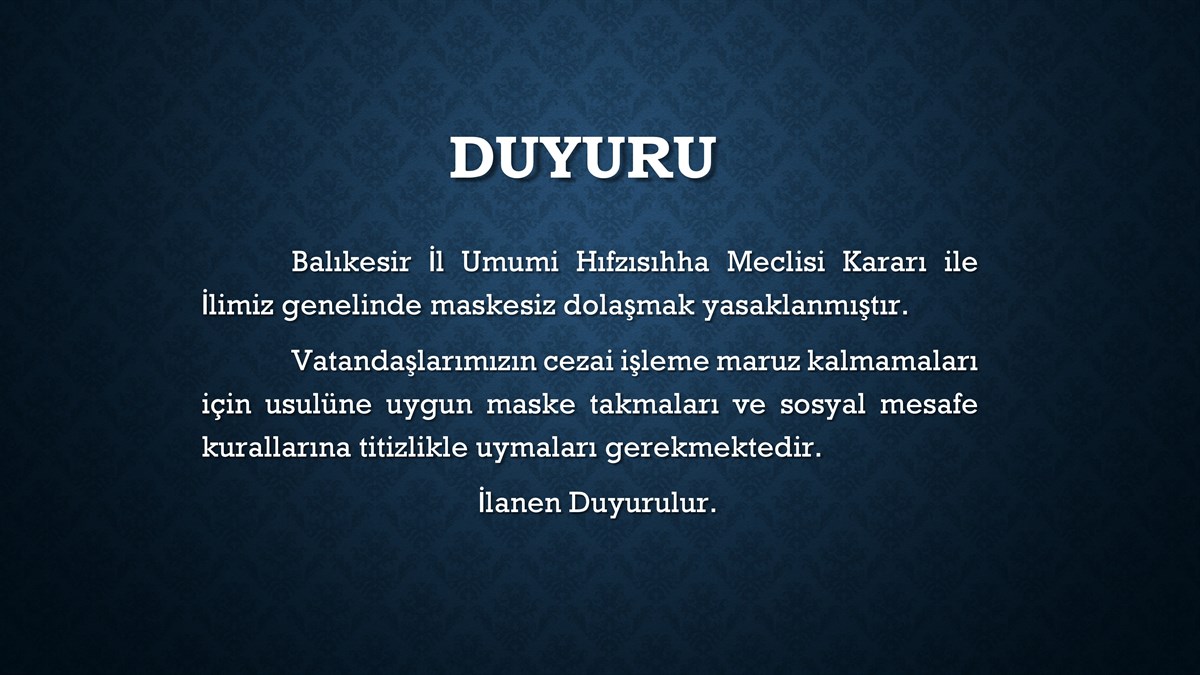 DUYURU

Balıkesir İl Umumi Hıfzısıhha Meclisi Kararı ile İlimiz genelinde maskesiz dolaşmak yasaklanmıştır.

Vatandaşlarımızın cezai işleme maruz kalmamaları için usulüne uygun maske takmaları ve sosyal mesafe kurallarına titizlikle uymaları gerekmektedir.

İlanen Duyurulur.